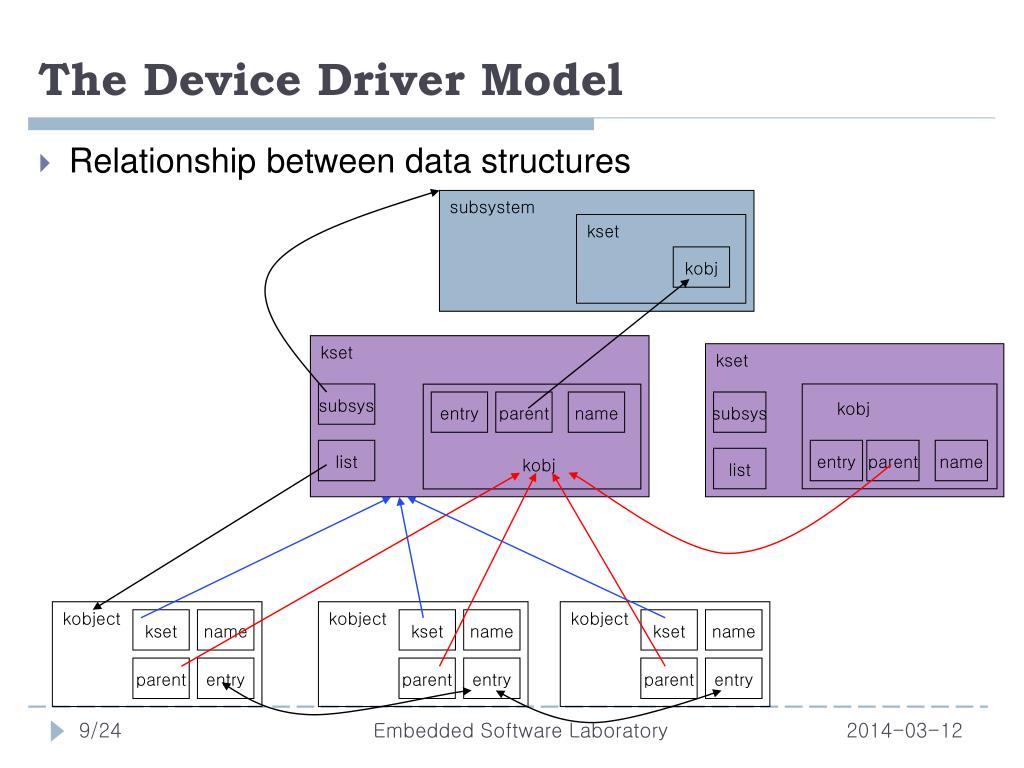 The Device Driver Model

Relationship between data structures

subsystem
kset
kobj

kset
subsys
list
entry
parent
name
kobj

kset
subsys
list
kobj
entry
parent
name

kobject
kset
name
parent
entry

kobject
kset
name
parent
entry

kobject
kset
name
parent
entry

9/24
Embedded Software Laboratory
2014-03-12